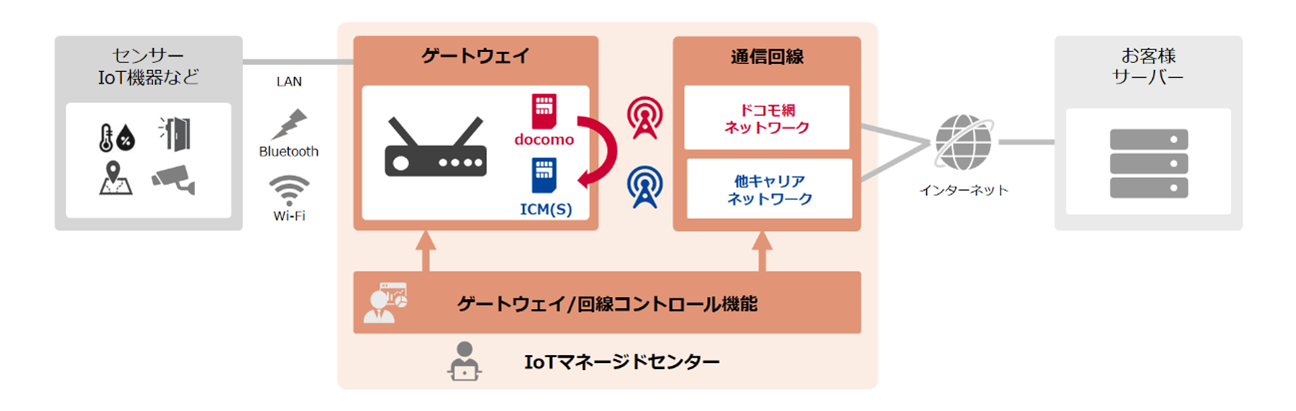 センサー
IoT機器など

LAN

Bluetooth

Wi-Fi

ゲートウェイ

docomo

ICM(S)

通信回線

ドコモ網
ネットワーク

他キャリア
ネットワーク

インターネット

お客様
サーバー

ゲートウェイ/回線コントロール機能

IoTマネージドセンター